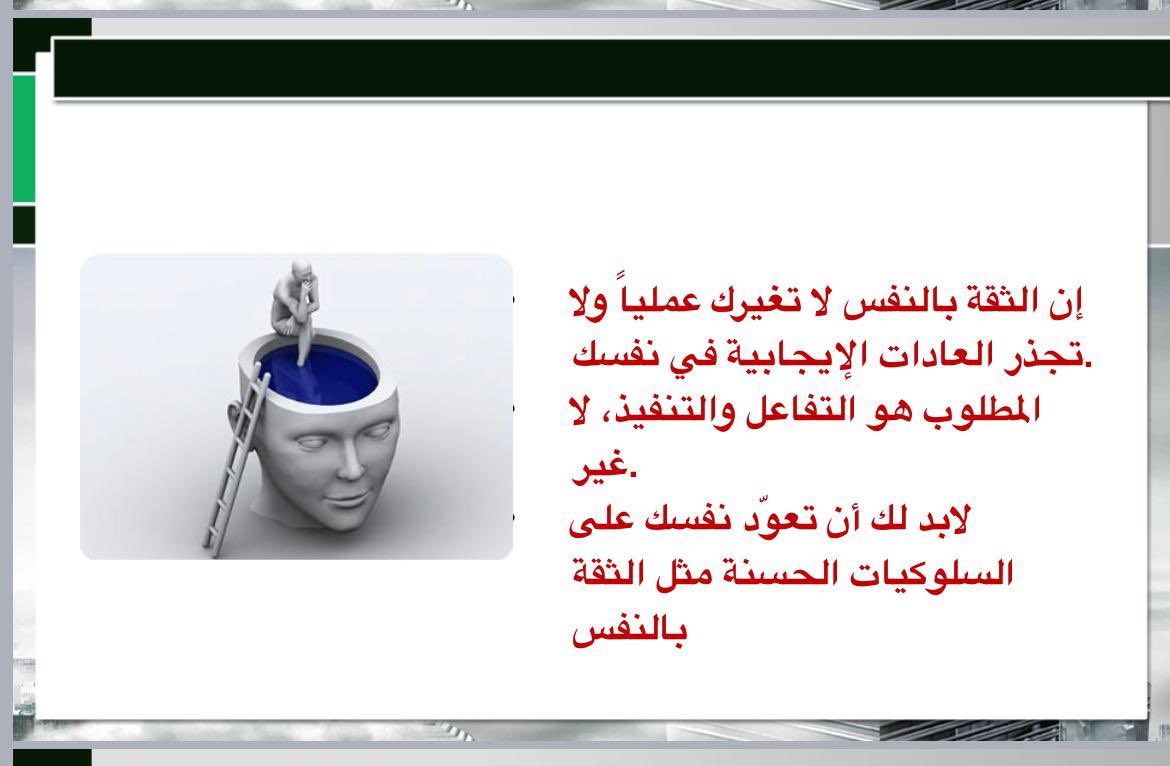 • إن الثقة بالنفس لا تغيرك عملياً ولا تجذر العادات الإيجابية في نفسك.

• المطلوب هو التفاعل والتنفيذ، لا غير.

• لابد لك أن تعوّد نفسك على السلوكيات الحسنة مثل الثقة بالنفس